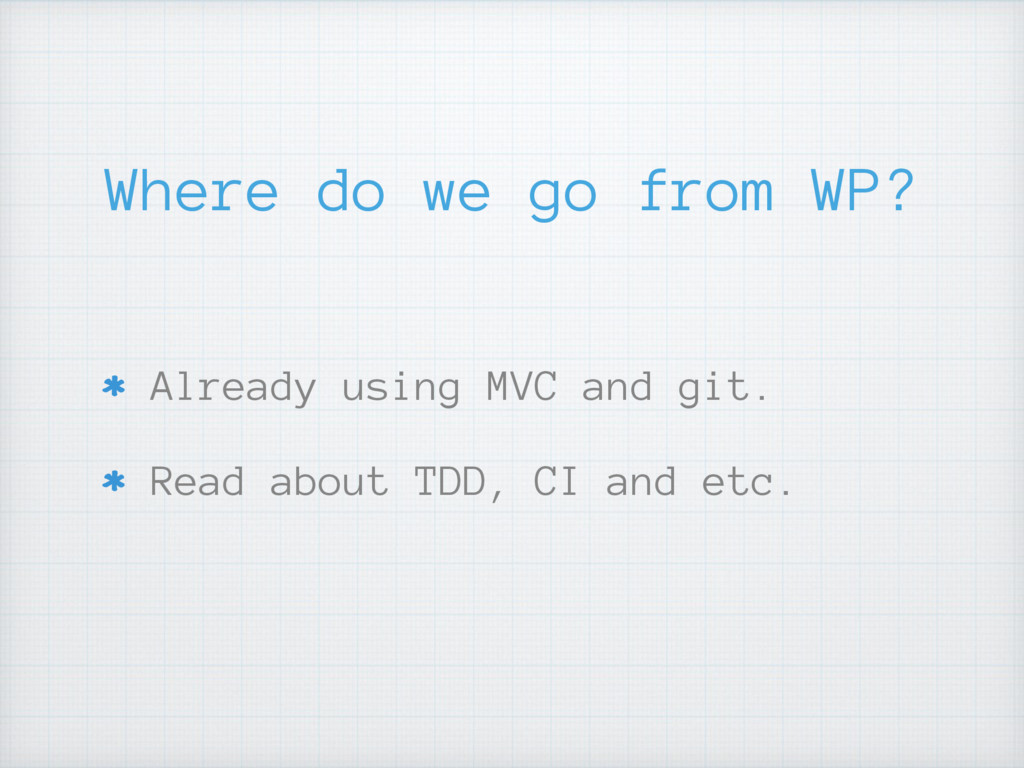 Where do we go from WP?

* Already using MVC and git.

* Read about TDD, CI and etc.